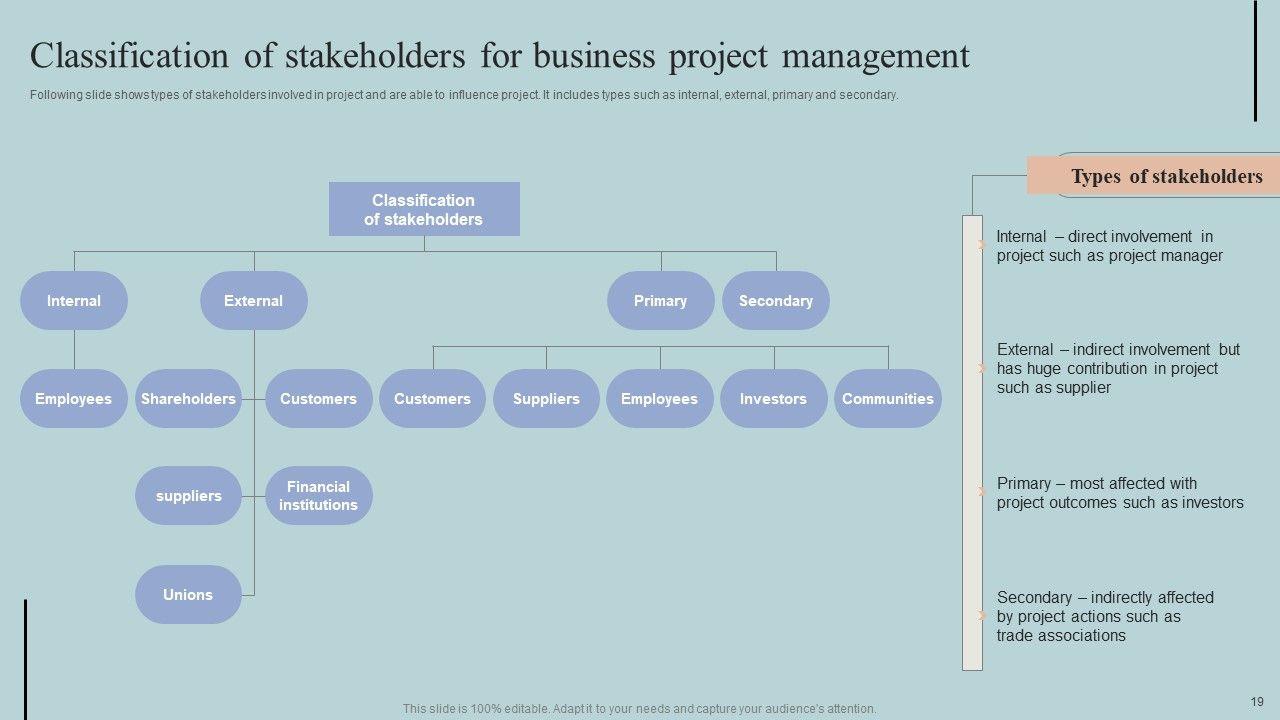 Classification of stakeholders for business project management

Following slide shows types of stakeholders involved in project and are able to influence project. It includes types such as internal, external, primary and secondary.

Classification of stakeholders

Internal

External

Primary

Secondary

Employees

Shareholders

Customers

Customers

Suppliers

Employees

Investors

Communities

suppliers

Financial institutions

Unions

Types of stakeholders

Internal – direct involvement in project such as project manager

External – indirect involvement but has huge contribution in project such as supplier

Primary – most affected with project outcomes such as investors

Secondary – indirectly affected by project actions such as trade associations

This slide is 100% editable. Adapt it to your needs and capture your audience's attention.

19